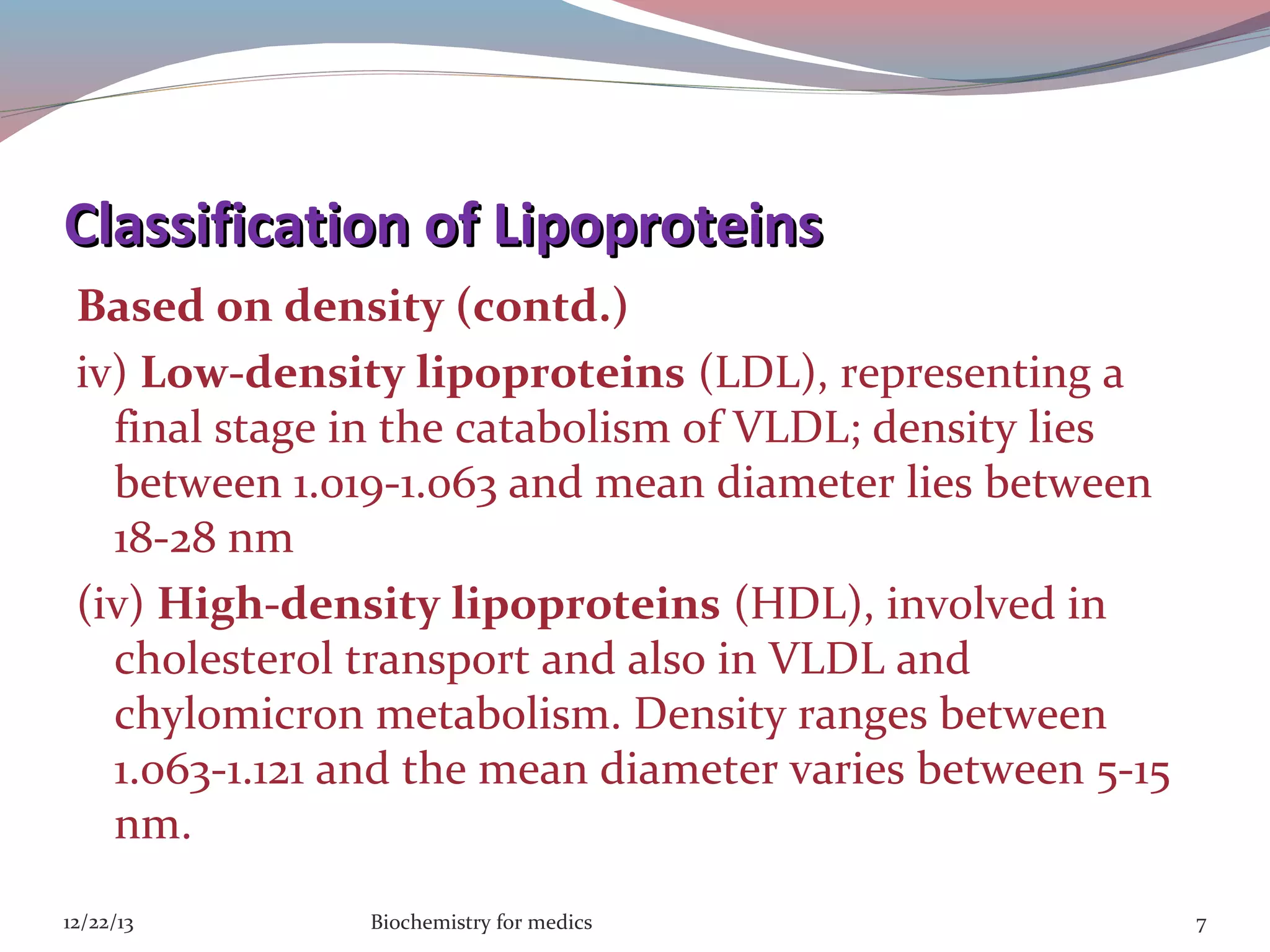 Classification of Lipoproteins

Based on density (contd.)

iv) Low-density lipoproteins (LDL), representing a final stage in the catabolism of VLDL; density lies between 1.019-1.063 and mean diameter lies between 18-28 nm

(iv) High-density lipoproteins (HDL), involved in cholesterol transport and also in VLDL and chylomicron metabolism. Density ranges between 1.063-1.121 and the mean diameter varies between 5-15 nm.

12/22/13

Biochemistry for medics

7